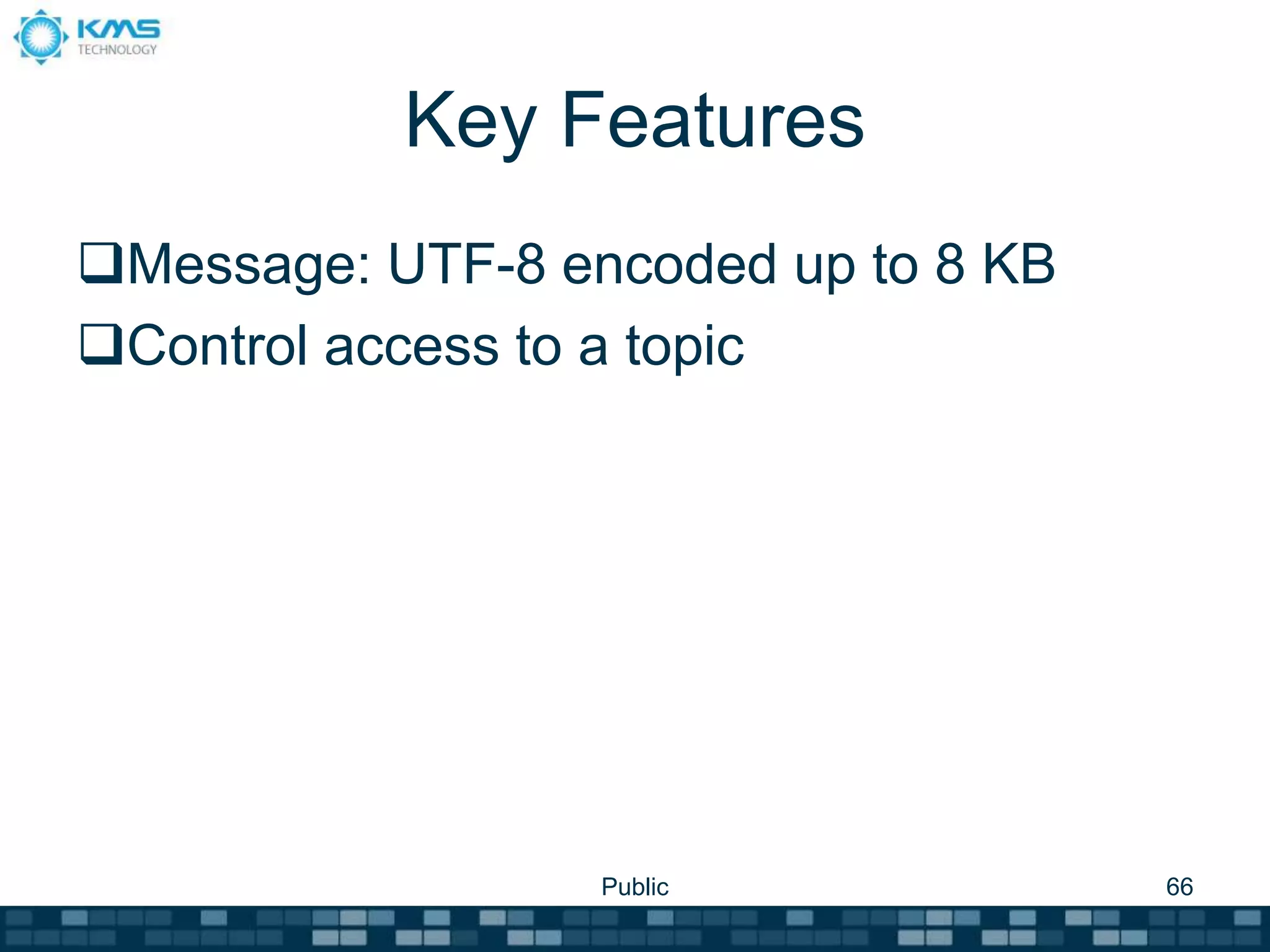 KMS TECHNOLOGY

Key Features

❑Message: UTF-8 encoded up to 8 KB
❑Control access to a topic

Public

66